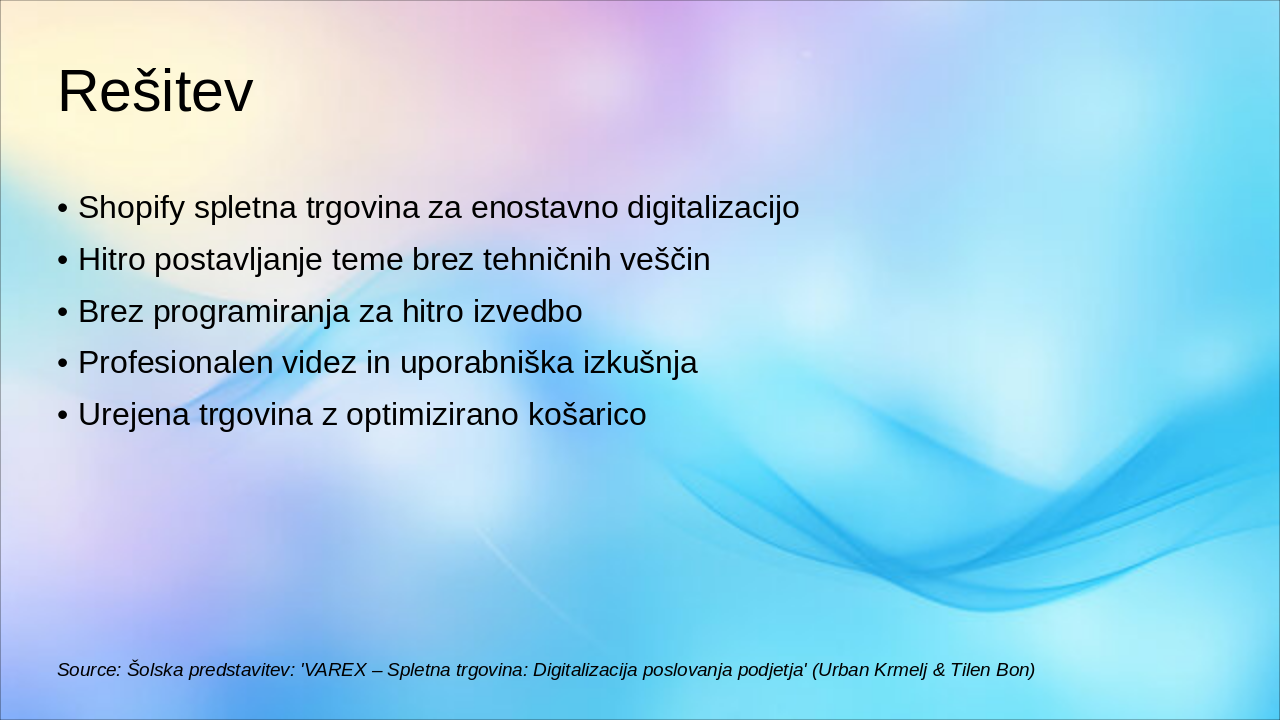 Rešitev

• Shopify spletna trgovina za enostavno digitalizacijo
• Hitro postavljanje teme brez tehničnih veščin
• Brez programiranja za hitro izvedbo
• Profesionalen videz in uporabniška izkušnja
• Urejena trgovina z optimizirano košarico

Source: Šolska predstavitev: 'VAREX – Spletna trgovina: Digitalizacija poslovanja podjetja' (Urban Krmelj & Tilen Bon)